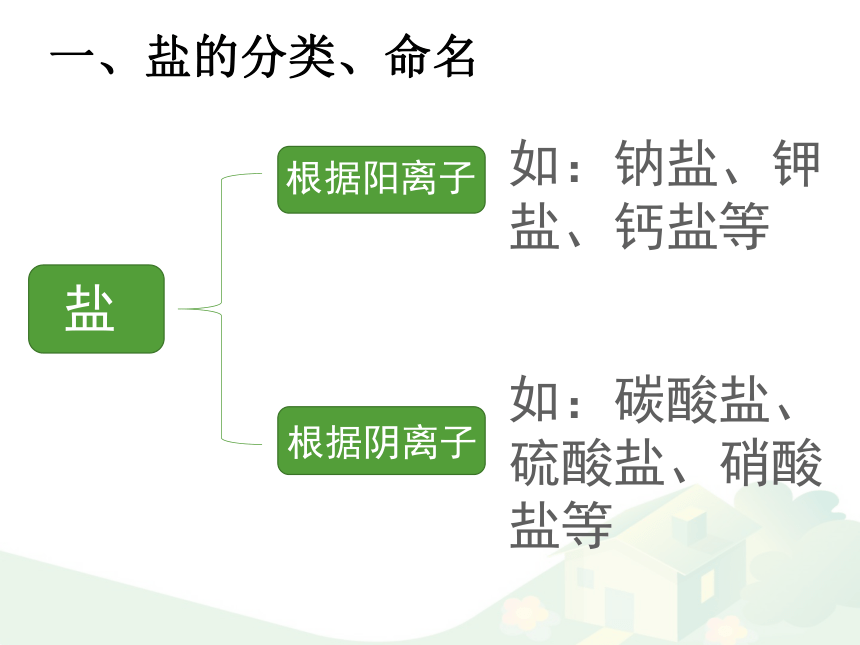 一、盐的分类、命名

盐

根据阳离子

如：钠盐、钾盐、钙盐等

根据阴离子

如：碳酸盐、硫酸盐、硝酸盐等